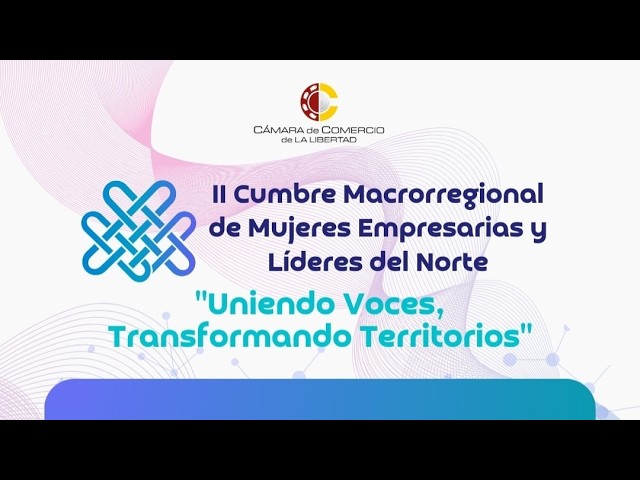 CÁMARA de COMERCIO
de LA LIBERTAD

II Cumbre Macrorregional de Mujeres Empresarias y Líderes del Norte

"Uniendo Voces, Transformando Territorios"